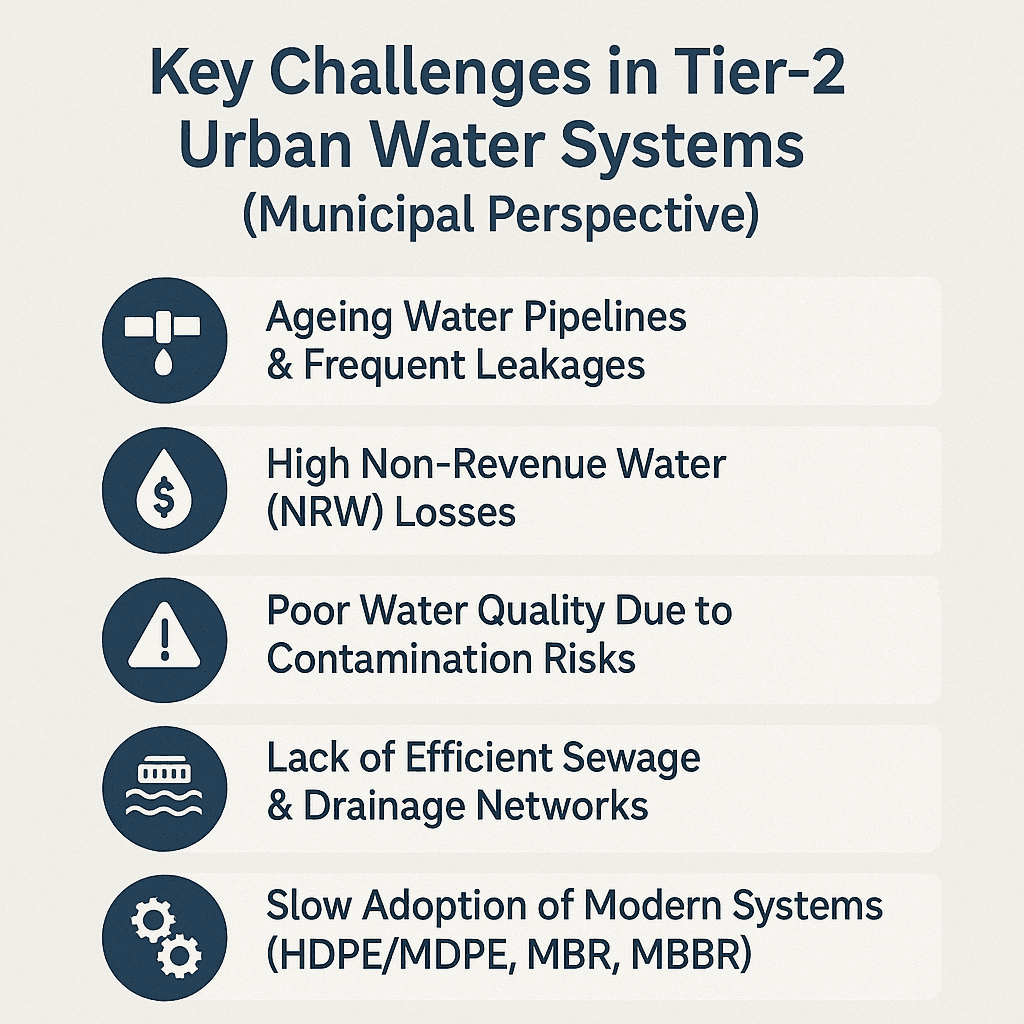 Key Challenges in Tier-2 Urban Water Systems
(Municipal Perspective)

Ageing Water Pipelines & Frequent Leakages

$
High Non-Revenue Water (NRW) Losses

!
Poor Water Quality Due to Contamination Risks

Lack of Efficient Sewage & Drainage Networks

Slow Adoption of Modern Systems (HDPE/MDPE, MBR, MBBR)